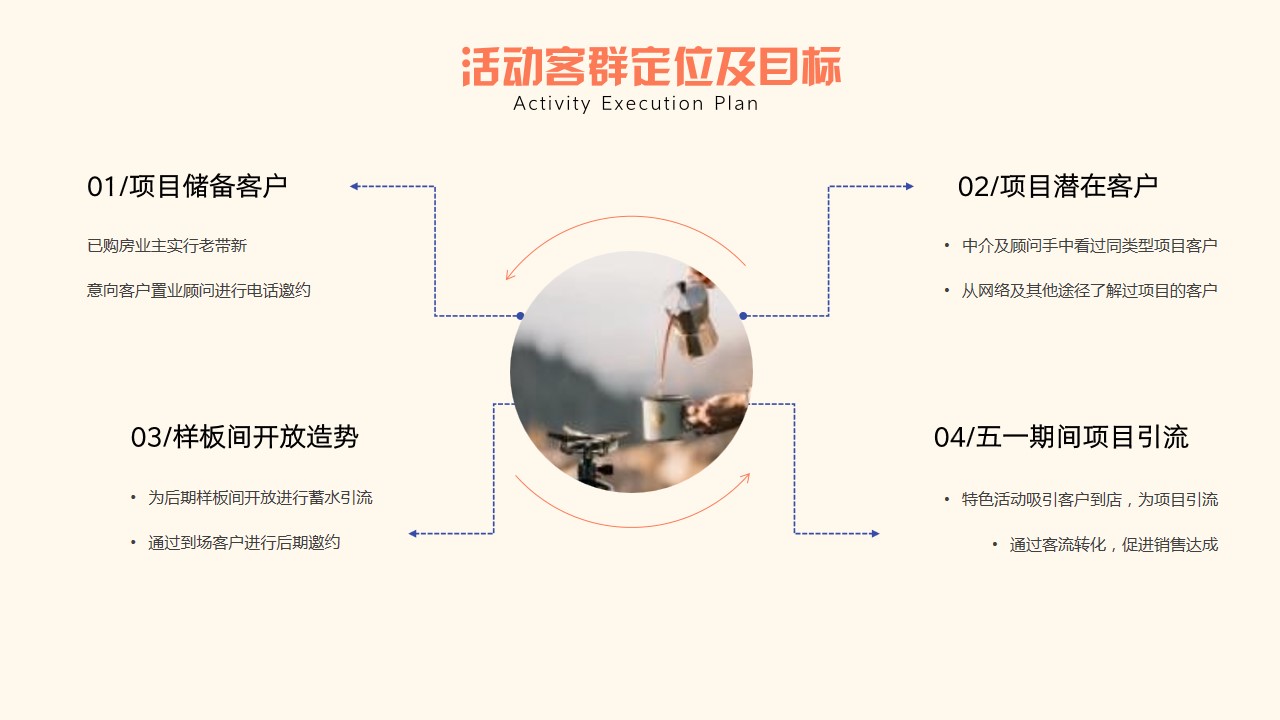 活动客群定位及目标
Activity Execution Plan

01/项目储备客户

已购房业主实行老带新

意向客户置业顾问进行电话邀约

02/项目潜在客户

• 中介及顾问手中看过同类型项目客户

• 从网络及其他途径了解过项目的客户

03/样板间开放造势

• 为后期样板间开放进行蓄水引流

• 通过到场客户进行后期邀约

04/五一期间项目引流

• 特色活动吸引客户到店，为项目引流

• 通过客流转化，促进销售达成